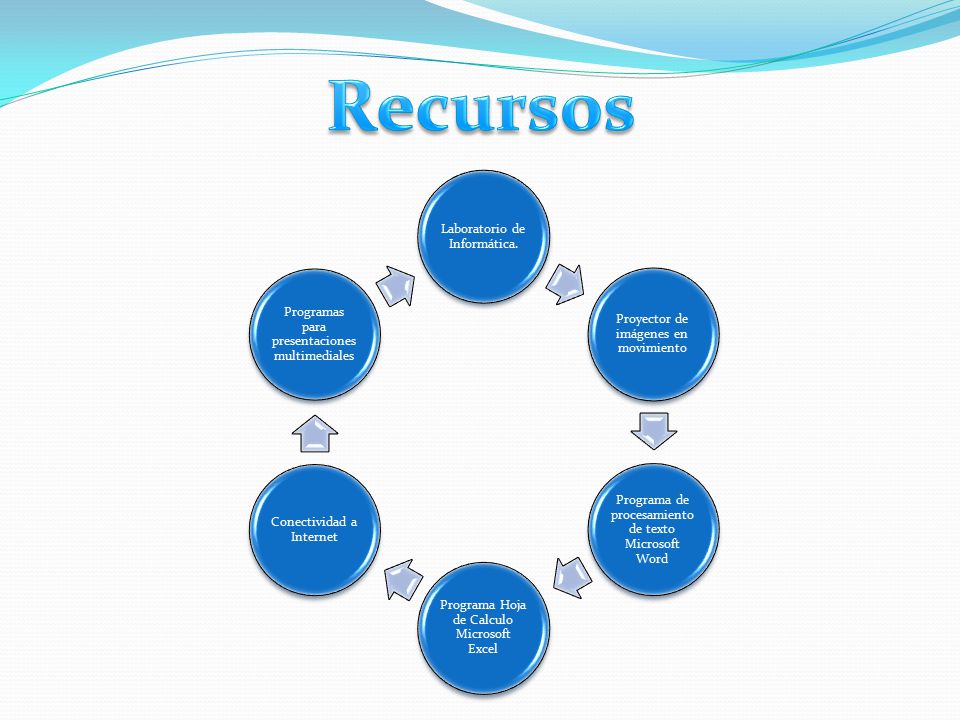 Recursos

Laboratorio de Informática.

Proyector de imágenes en movimiento

Programa de procesamiento de texto Microsoft Word

Programa Hoja de Calculo Microsoft Excel

Conectividad a Internet

Programas para presentaciones multimediales